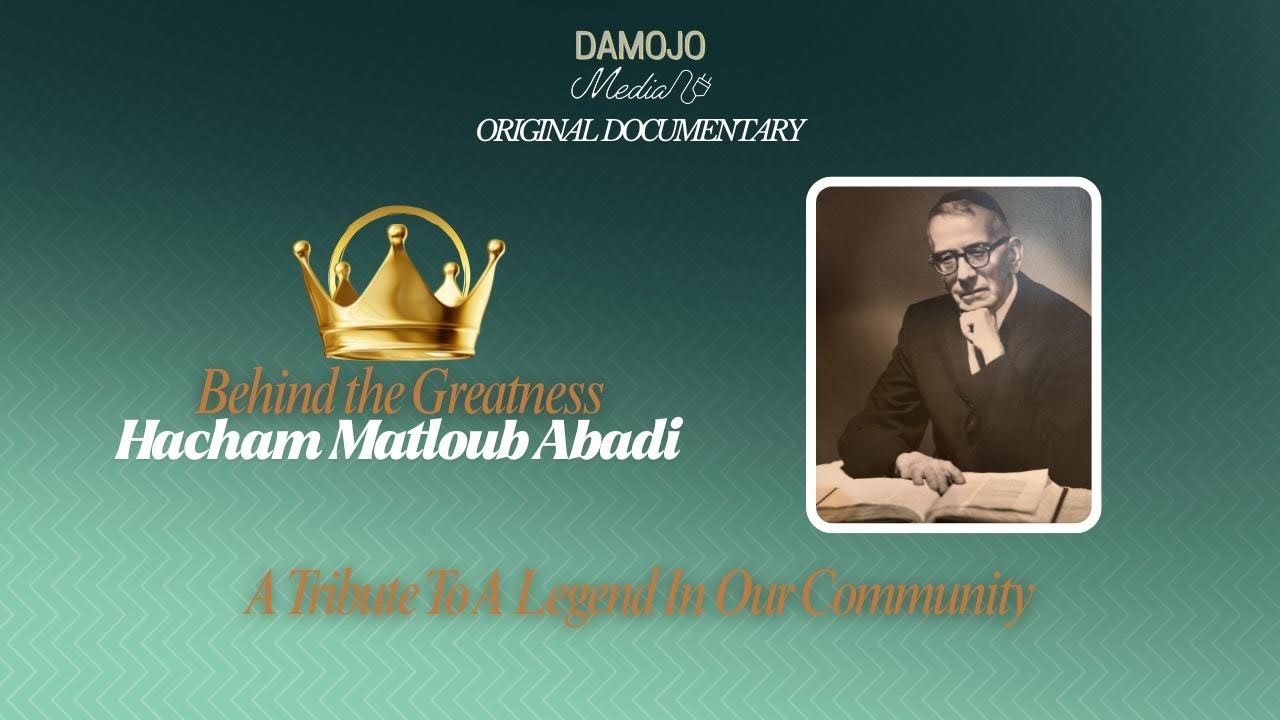 DAMOJO
Media
ORIGINAL DOCUMENTARY

Behind the Greatness
Hacham Matloub Abadi

A Tribute To A Legend In Our Community